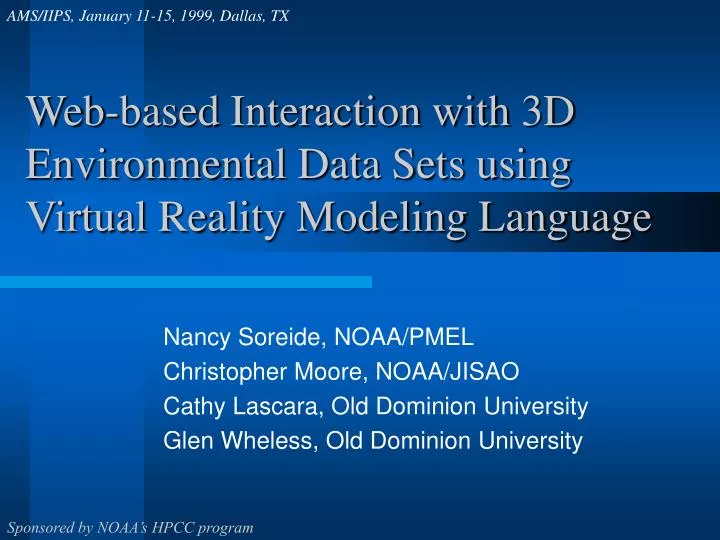 AMS/IIPS, January 11-15, 1999, Dallas, TX

Web-based Interaction with 3D Environmental Data Sets using Virtual Reality Modeling Language

Nancy Soreide, NOAA/PMEL
Christopher Moore, NOAA/JISAO
Cathy Lascara, Old Dominion University
Glen Wheless, Old Dominion University

Sponsored by NOAA's HPCC program